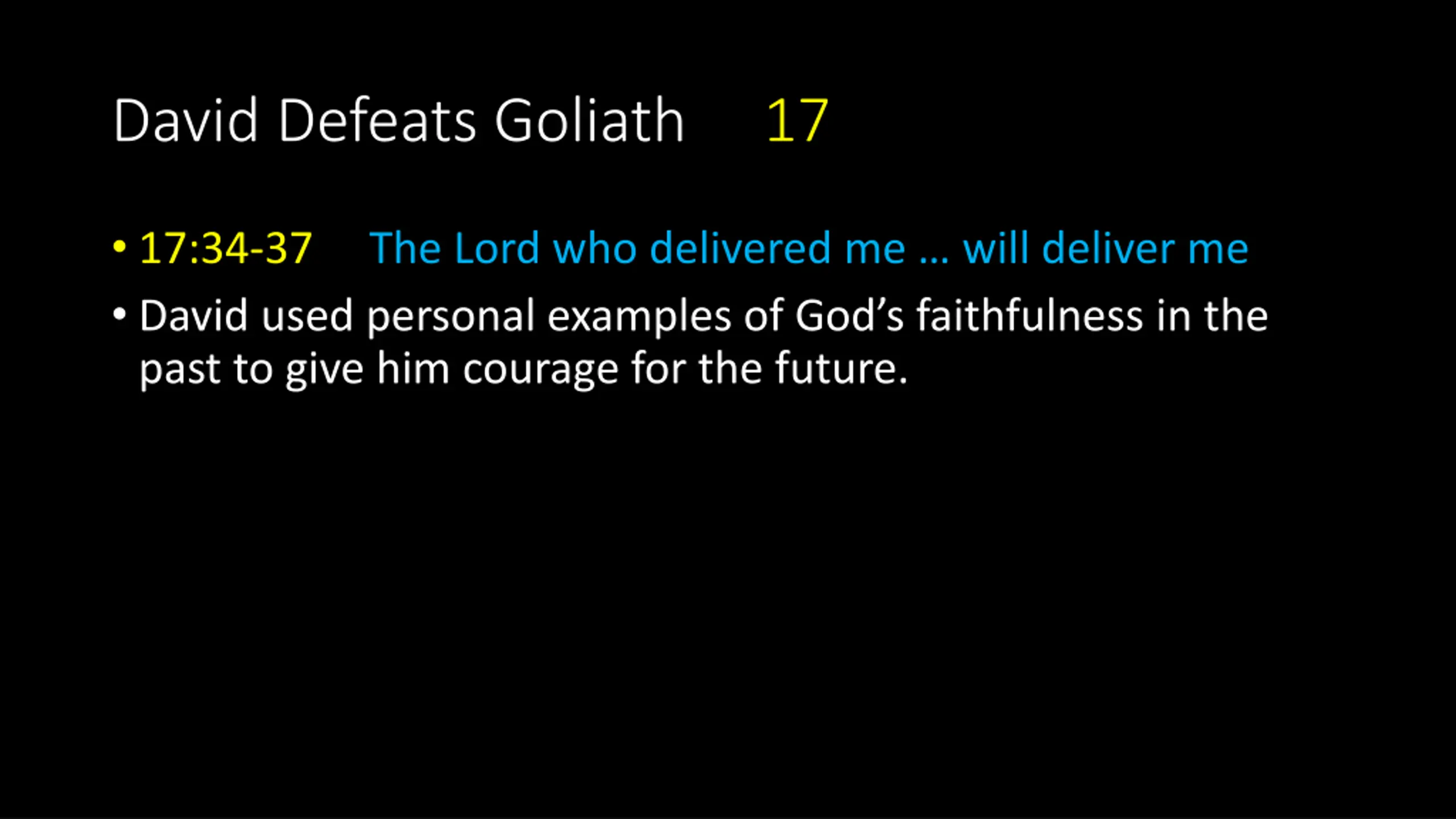 David Defeats Goliath 17

• 17:34-37 The Lord who delivered me … will deliver me
• David used personal examples of God’s faithfulness in the past to give him courage for the future.